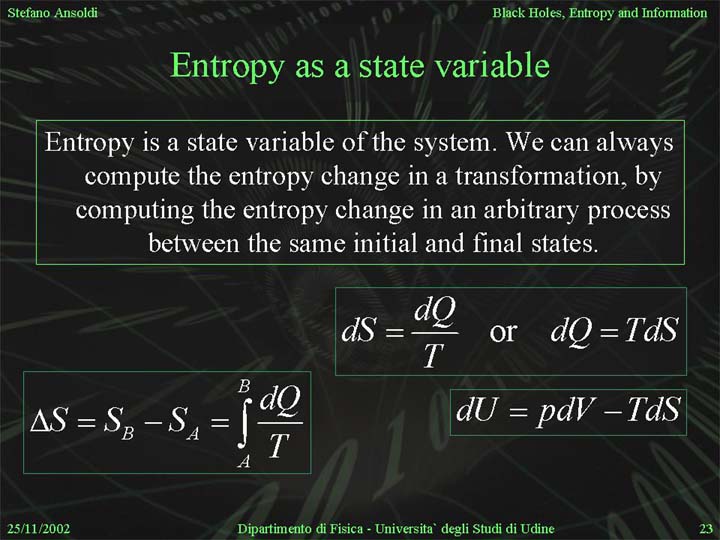 Stefano Ansoldi

Black Holes, Entropy and Information

Entropy as a state variable

Entropy is a state variable of the system. We can always compute the entropy change in a transformation, by computing the entropy change in an arbitrary process between the same initial and final states.

$dS = \frac{dQ}{T}$ or $dQ = TdS$

$\Delta S = S_B - S_A = \int_A^B \frac{dQ}{T}$

$dU = pdV - TdS$

25/11/2002

Dipartimento di Fisica - Universita` degli Studi di Udine

23